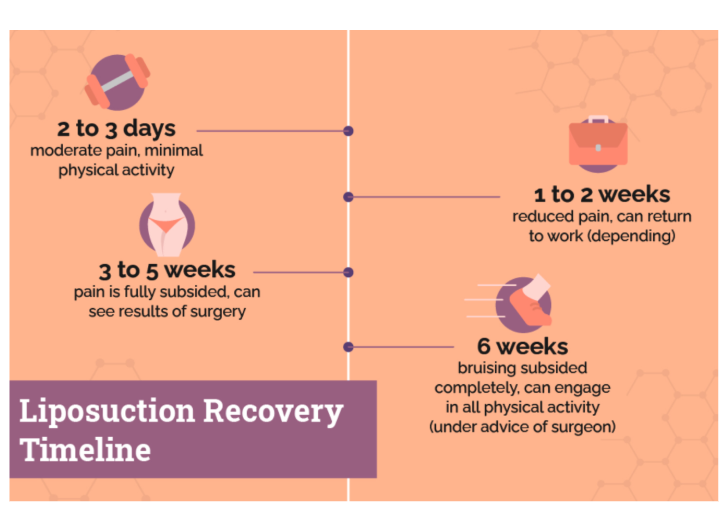 2 to 3 days
moderate pain, minimal physical activity

1 to 2 weeks
reduced pain, can return to work (depending)

3 to 5 weeks
pain is fully subsided, can see results of surgery

6 weeks
bruising subsided completely, can engage in all physical activity (under advice of surgeon)

Liposuction Recovery Timeline